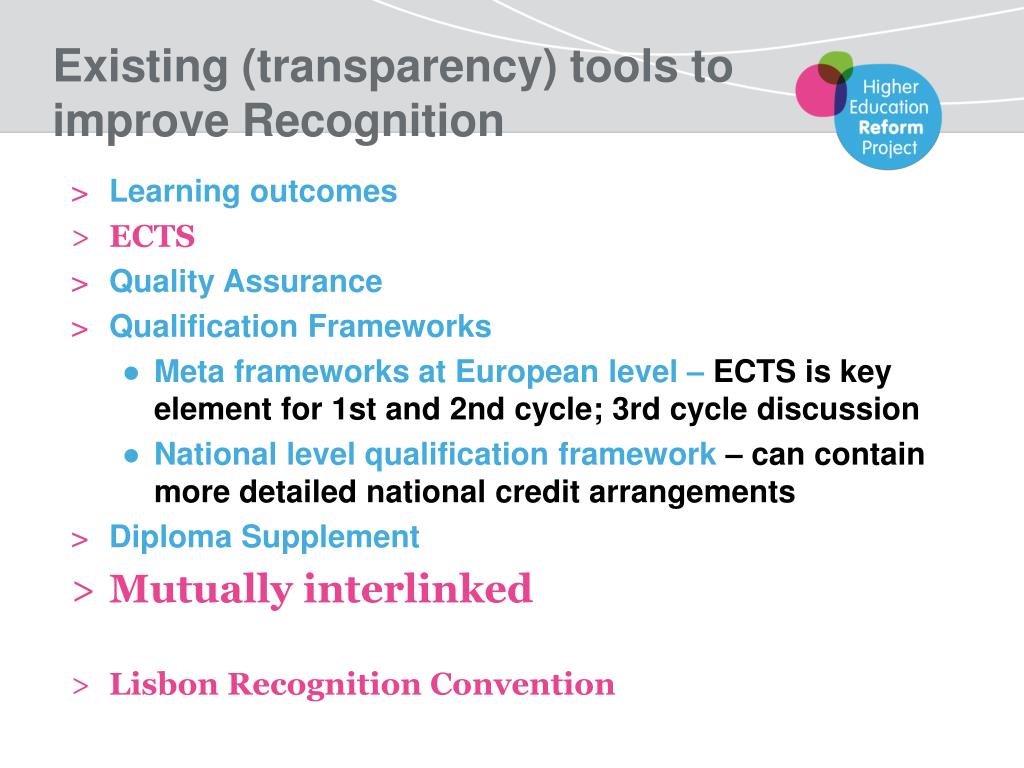 Existing (transparency) tools to improve Recognition

Higher Education Reform Project

> Learning outcomes
> ECTS
> Quality Assurance
> Qualification Frameworks
● Meta frameworks at European level – ECTS is key element for 1st and 2nd cycle; 3rd cycle discussion
● National level qualification framework – can contain more detailed national credit arrangements
> Diploma Supplement
> Mutually interlinked

> Lisbon Recognition Convention